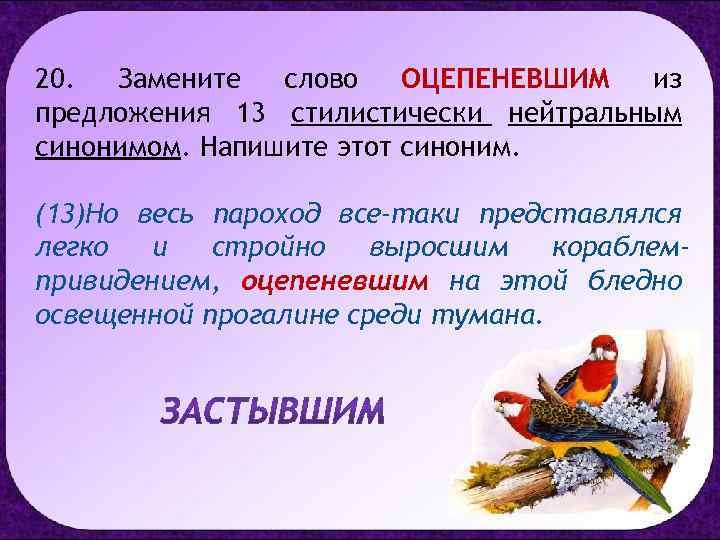 20. Замените слово ОЦЕПЕНЕВШИМ из предложения 13 стилистически нейтральным синонимом. Напишите этот синоним.

(13)Но весь пароход все-таки представлялся легко и стройно выросшим кораблем-привидением, оцепеневшим на этой бледно освещенной прогалине среди тумана.

ЗАСТЫВШИМ